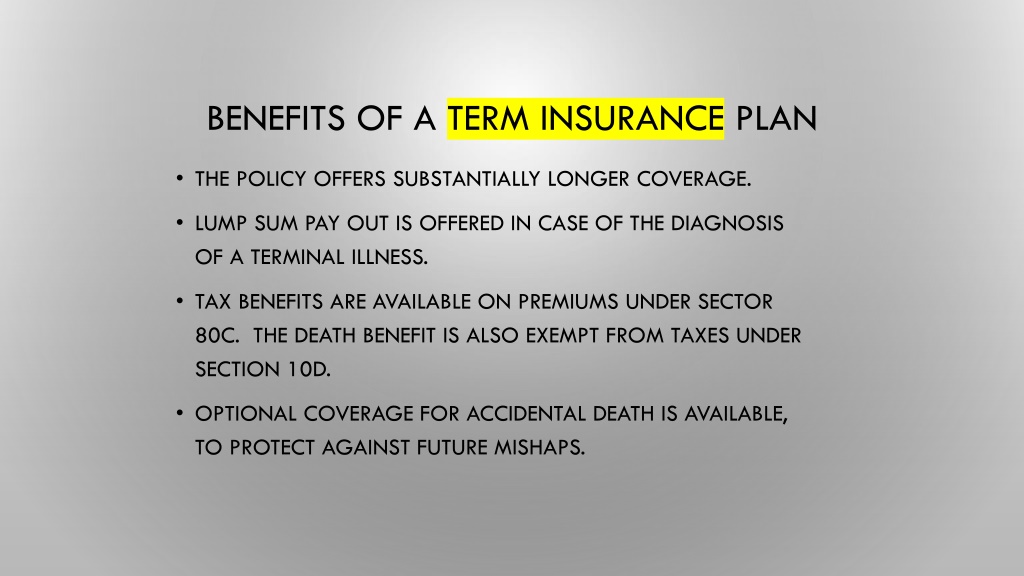 BENEFITS OF A TERM INSURANCE PLAN

• THE POLICY OFFERS SUBSTANTIALLY LONGER COVERAGE.

• LUMP SUM PAY OUT IS OFFERED IN CASE OF THE DIAGNOSIS OF A TERMINAL ILLNESS.

• TAX BENEFITS ARE AVAILABLE ON PREMIUMS UNDER SECTOR 80C. THE DEATH BENEFIT IS ALSO EXEMPT FROM TAXES UNDER SECTION 10D.

• OPTIONAL COVERAGE FOR ACCIDENTAL DEATH IS AVAILABLE, TO PROTECT AGAINST FUTURE MISHAPS.